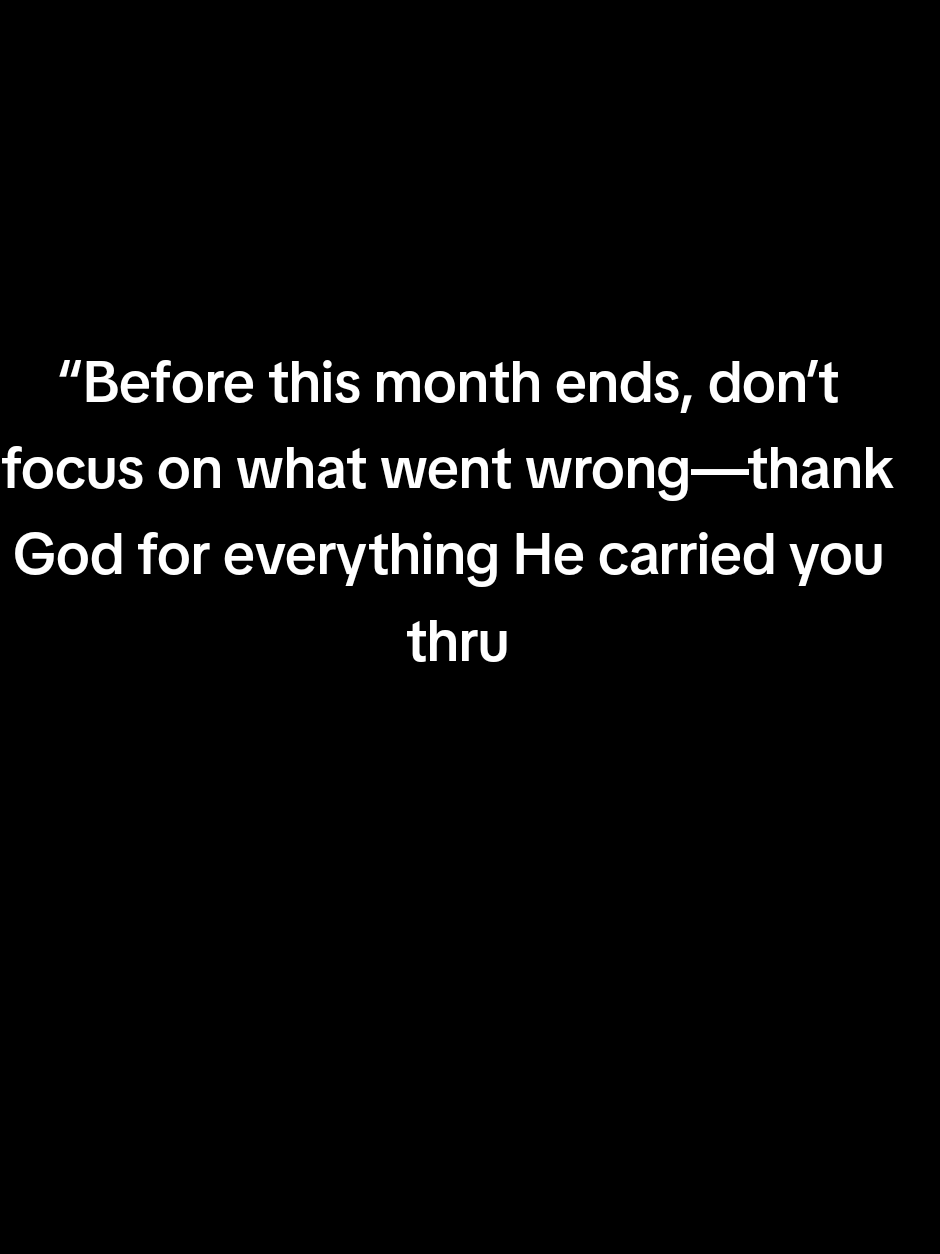 “Before this month ends, don’t focus on what went wrong—thank God for everything He carried you thru